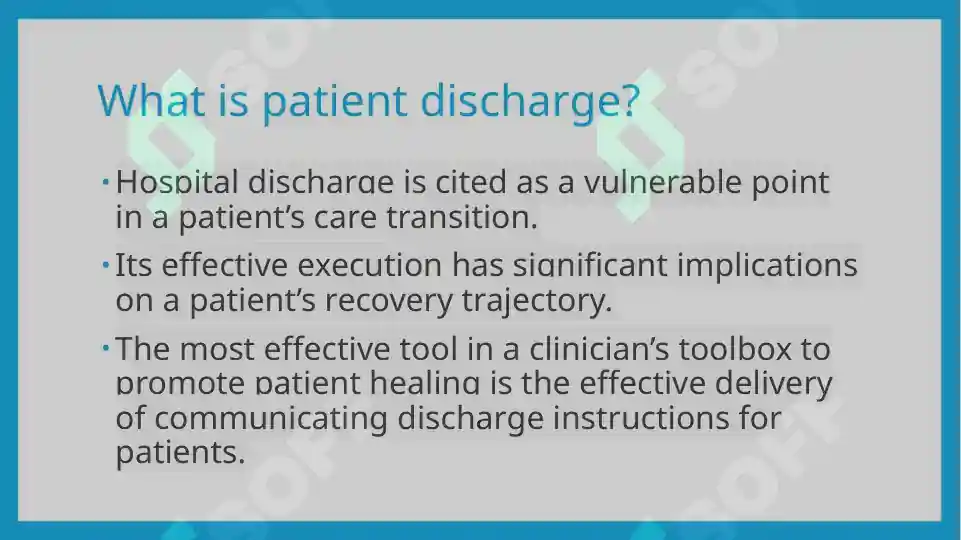 What is patient discharge?

• Hospital discharge is cited as a vulnerable point in a patient's care transition.

• Its effective execution has significant implications on a patient's recovery trajectory.

• The most effective tool in a clinician's toolbox to promote patient healing is the effective delivery of communicating discharge instructions for patients.